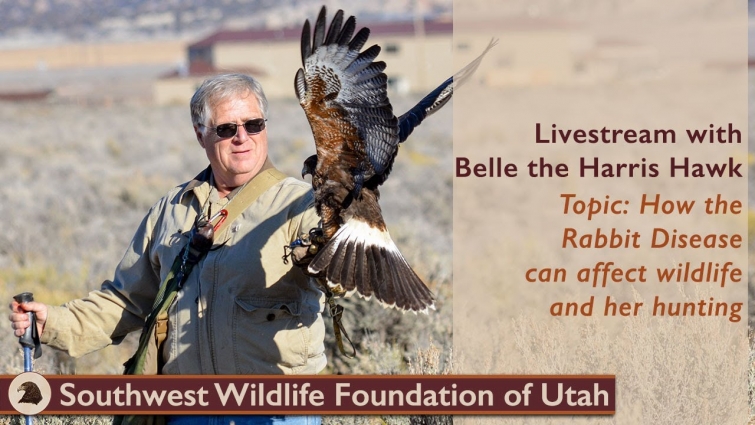 Livestream with
Belle the Harris Hawk

Topic: How the Rabbit Disease can affect wildlife and her hunting

Southwest Wildlife Foundation of Utah